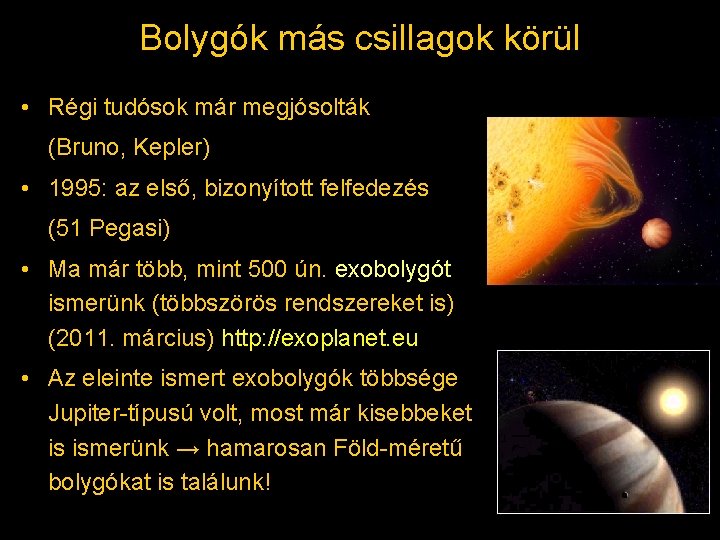 Bolygók más csillagok körül

• Régi tudósok már megjósolták (Bruno, Kepler)

• 1995: az első, bizonyított felfedezés (51 Pegasi)

• Ma már több, mint 500 ún. exobolygót ismerünk (többszörös rendszereket is) (2011. március) http://exoplanet.eu

• Az eleinte ismert exobolygók többsége Jupiter-típusú volt, most már kisebbeket is ismerünk → hamarosan Föld-méretű bolygókat is találunk!